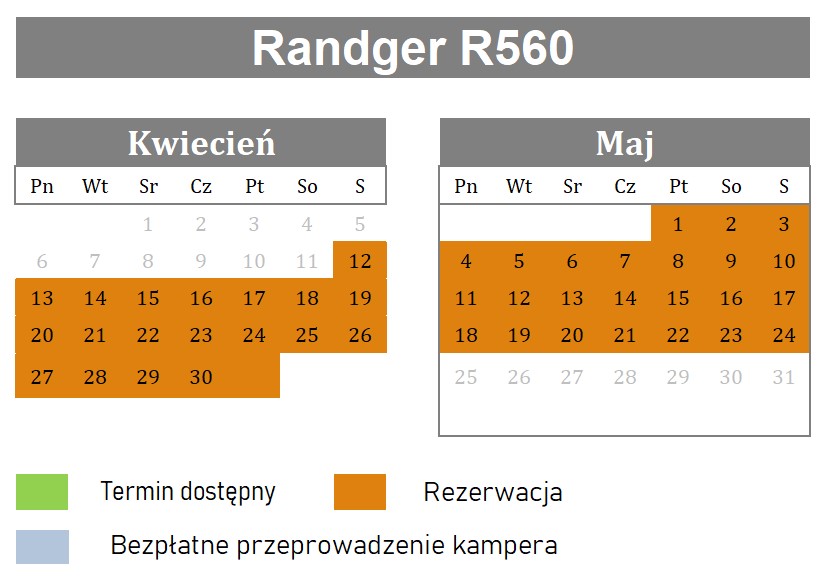 Randger R560

Kwiecień

| Pn | Wt | Sr | Cz | Pt | So | S |
|---|---|---|---|---|---|---|
| | | 1 | 2 | 3 | 4 | 5 |
| 6 | 7 | 8 | 9 | 10 | 11 | 12 |
| 13 | 14 | 15 | 16 | 17 | 18 | 19 |
| 20 | 21 | 22 | 23 | 24 | 25 | 26 |
| 27 | 28 | 29 | 30 | | | |

Maj

| Pn | Wt | Sr | Cz | Pt | So | S |
|---|---|---|---|---|---|---|
| | | | | 1 | 2 | 3 |
| 4 | 5 | 6 | 7 | 8 | 9 | 10 |
| 11 | 12 | 13 | 14 | 15 | 16 | 17 |
| 18 | 19 | 20 | 21 | 22 | 23 | 24 |
| 25 | 26 | 27 | 28 | 29 | 30 | 31 |

Termin dostępny

Rezerwacja

Bezpłatne przeprowadzenie kampera